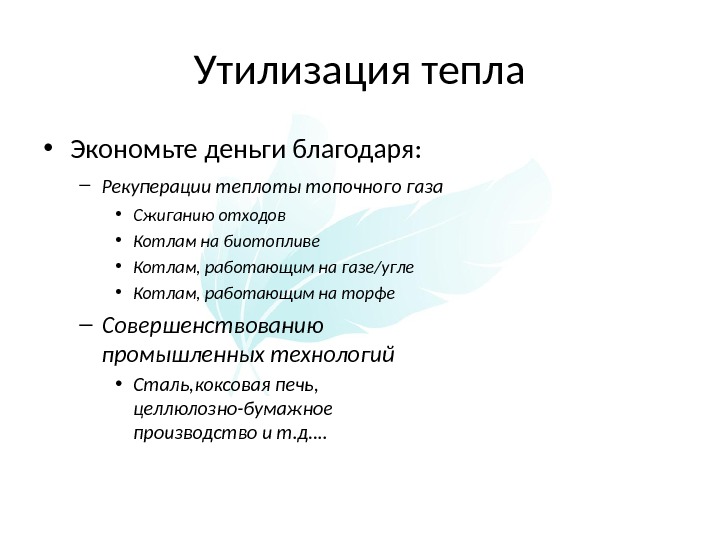 Утилизация тепла

• Экономьте деньги благодаря:

– Рекуперации теплоты топочного газа

• Сжиганию отходов
• Котлам на биотопливе
• Котлам, работающим на газе/угле
• Котлам, работающим на торфе

– Совершенствованию промышленных технологий

• Сталь,коксовая печь, целлюлозно-бумажное производство и т.д.…